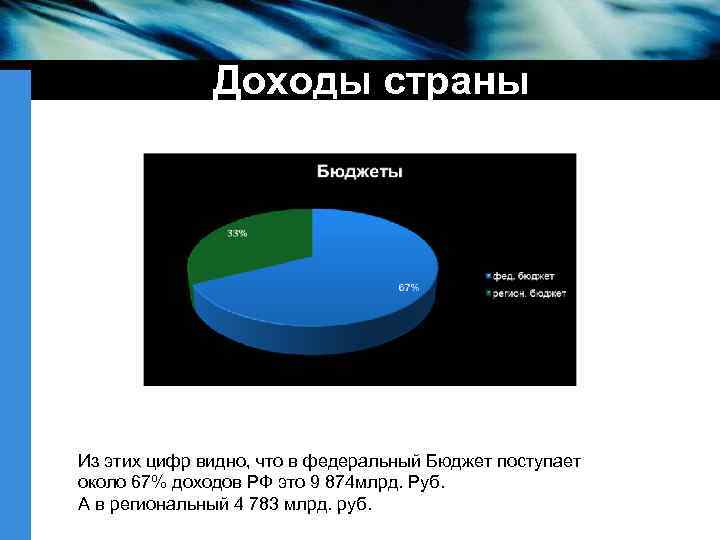 Доходы страны

Бюджеты

33%

67%

фед. бюджет
регион. бюджет

Из этих цифр видно, что в федеральный Бюджет поступает около 67% доходов РФ это 9 874млрд. Руб.
А в региональный 4 783 млрд. руб.